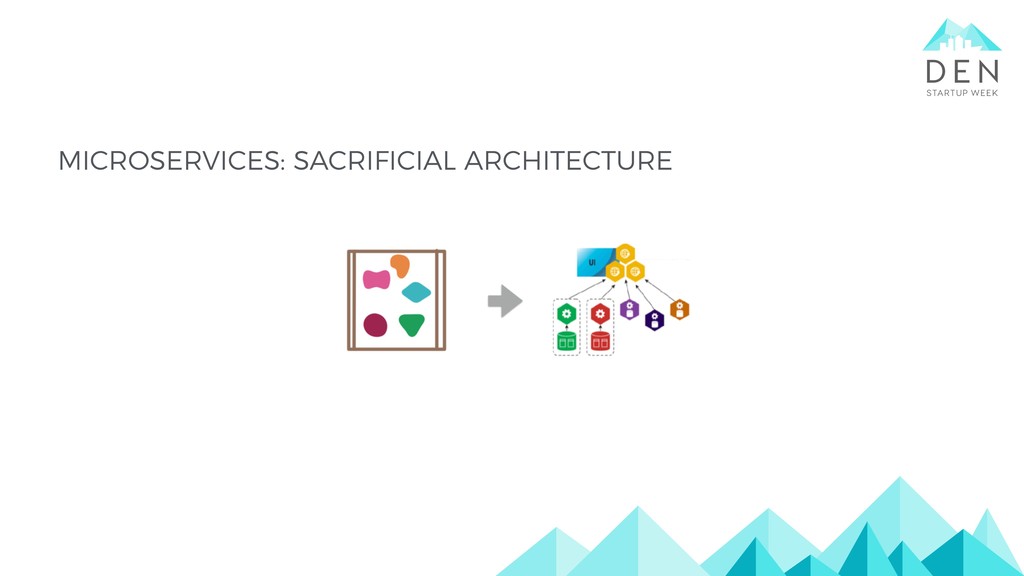 DEN
STARTUP WEEK

MICROSERVICES: SACRIFICIAL ARCHITECTURE

UI